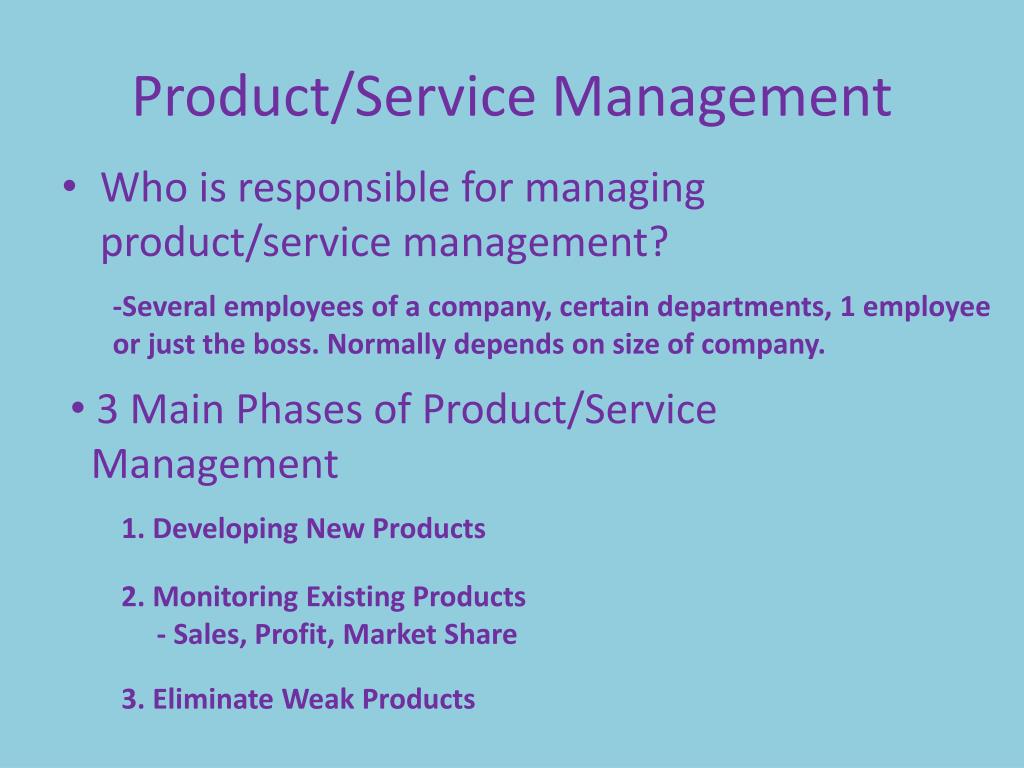 Product/Service Management

• Who is responsible for managing product/service management?

-Several employees of a company, certain departments, 1 employee or just the boss. Normally depends on size of company.

• 3 Main Phases of Product/Service Management

1. Developing New Products

2. Monitoring Existing Products
- Sales, Profit, Market Share

3. Eliminate Weak Products